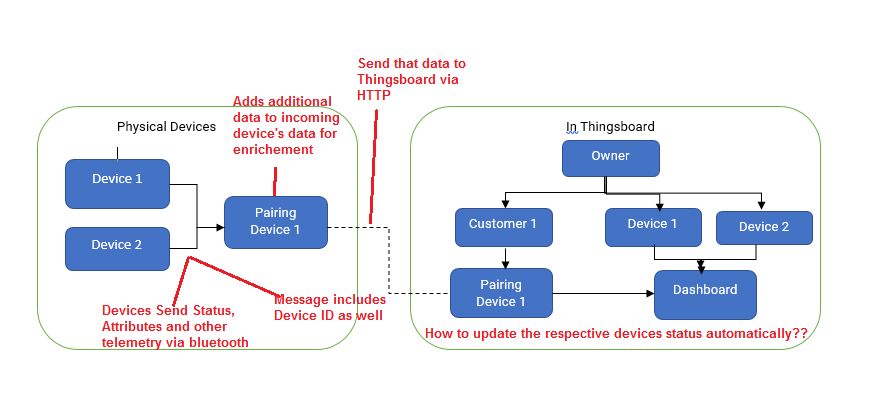 Send that data to Thingsboard via HTTP

Adds additional data to incoming device's data for enrichement

Physical Devices

Device 1

Device 2

Pairing Device 1

Devices Send Status, Attributes and other telemetry via bluetooth

Message includes Device ID as well

In Thingsboard

Owner

Customer 1

Device 1

Device 2

Pairing Device 1

Dashboard

How to update the respective devices status automatically??